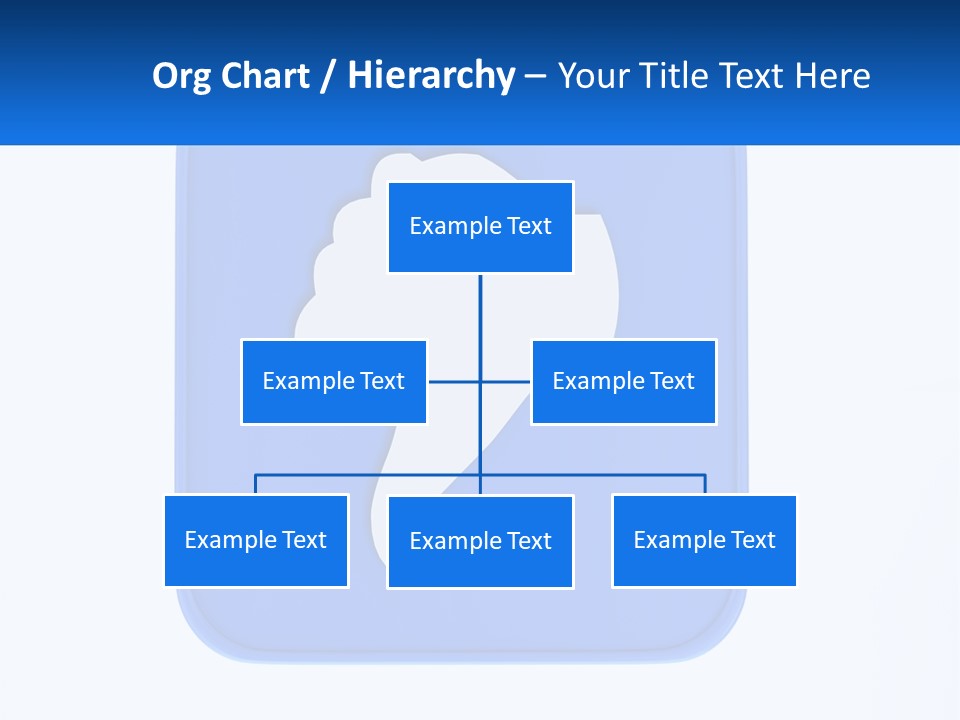 Org Chart / Hierarchy – Your Title Text Here

Example Text

Example Text

Example Text

Example Text

Example Text

Example Text